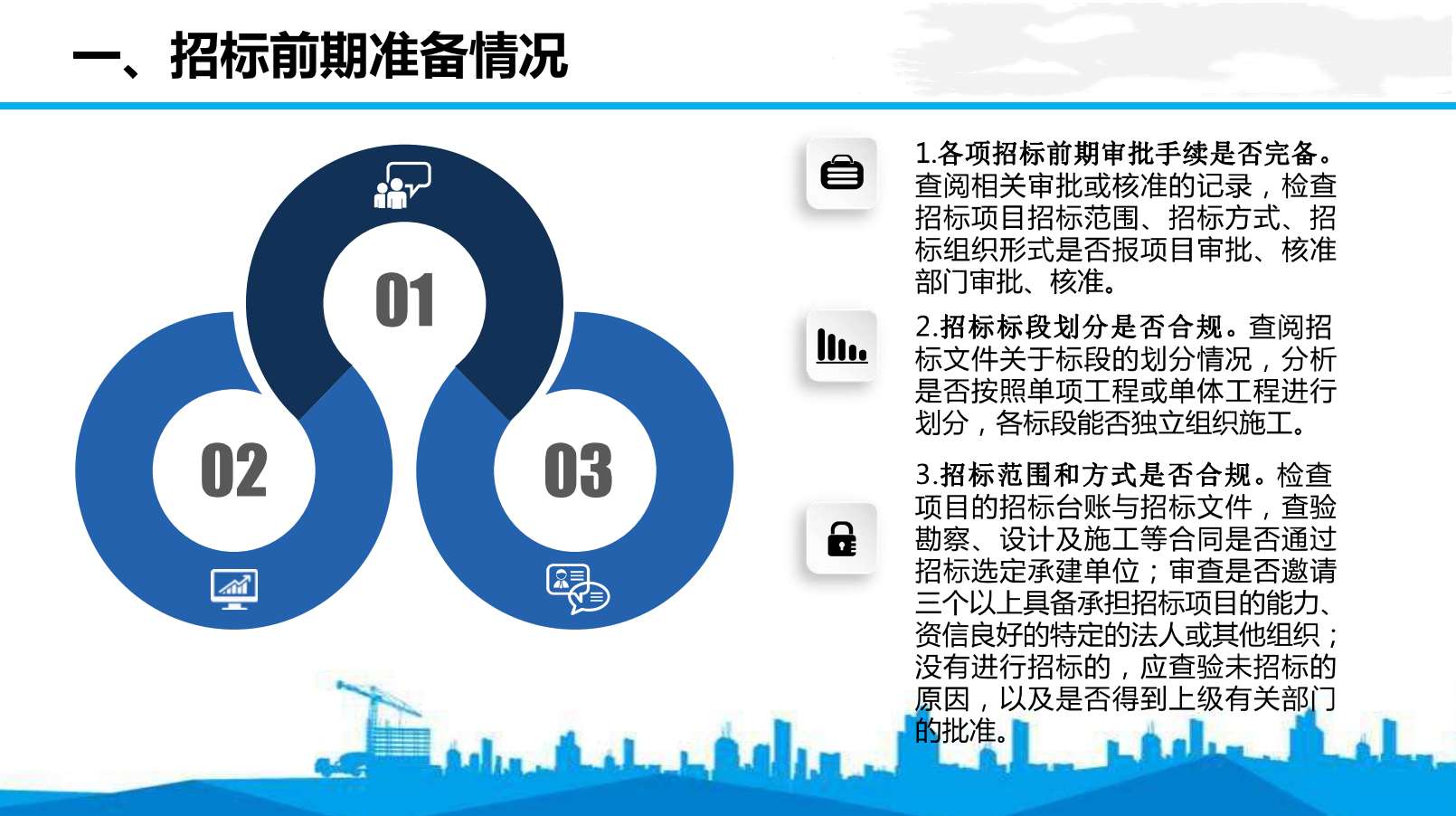 一、招标前期准备情况

01

02

03

1.各项招标前期审批手续是否完备。查阅相关审批或核准的记录，检查招标项目招标范围、招标方式、招标组织形式是否报项目审批、核准部门审批、核准。

2.招标标段划分是否合规。查阅招标文件关于标段的划分情况，分析是否按照单项工程或单体工程进行划分，各标段能否独立组织施工。

3.招标范围和方式是否合规。检查项目的招标台账与招标文件，查验勘察、设计及施工等合同是否通过招标选定承建单位；审查是否邀请三个以上具备承担招标项目的能力、资信良好的特定的法人或其他组织；没有进行招标的，应查验未招标的原因，以及是否得到上级有关部门的批准。